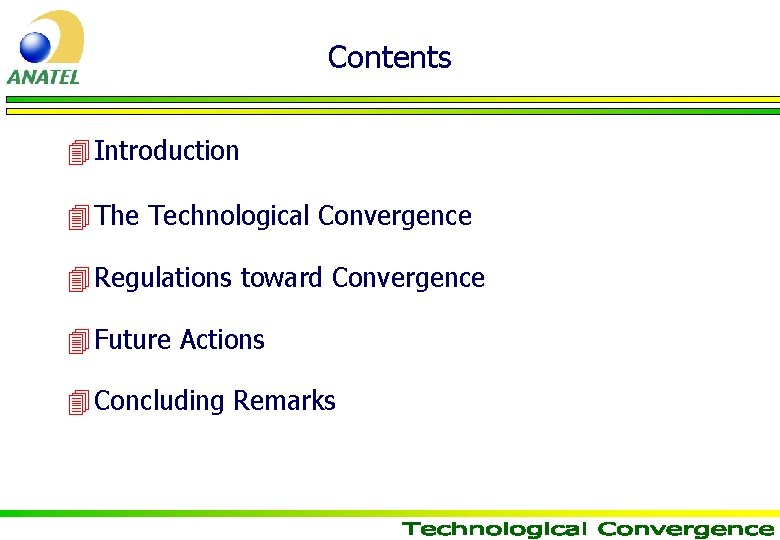 ANATEL

Contents

Introduction

The Technological Convergence

Regulations toward Convergence

Future Actions

Concluding Remarks

Technological Convergence